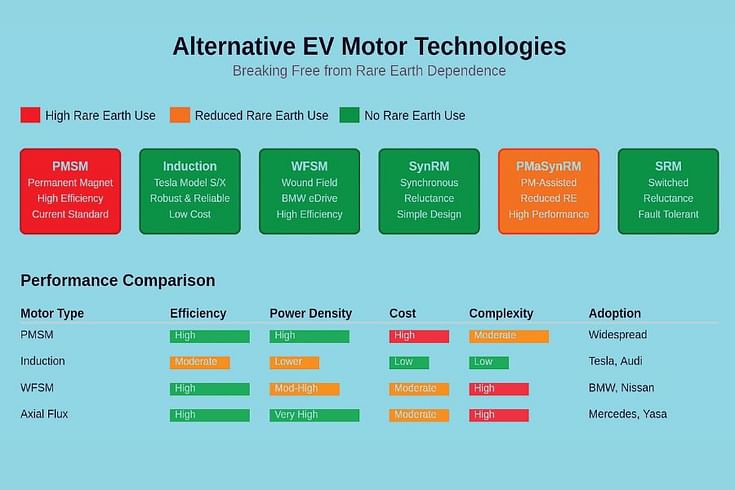 Alternative EV Motor Technologies

Breaking Free from Rare Earth Dependence

High Rare Earth Use    Reduced Rare Earth Use    No Rare Earth Use

PMSM
Permanent Magnet
High Efficiency
Current Standard

Induction
Tesla Model S/X
Robust & Reliable
Low Cost

WFSM
Wound Field
BMW eDrive
High Efficiency

SynRM
Synchronous
Reluctance
Simple Design

PMaSynRM
PM-Assisted
Reduced RE
High Performance

SRM
Switched
Reluctance
Fault Tolerant

Performance Comparison

| Motor Type | Efficiency | Power Density | Cost | Complexity | Adoption |
|---|---|---|---|---|---|
| PMSM | High | High | High | Moderate | Widespread |
| Induction | Moderate | Lower | Low | Low | Tesla, Audi |
| WFSM | High | Mod-High | Moderate | High | BMW, Nissan |
| Axial Flux | High | Very High | Moderate | High | Mercedes, Yasa |